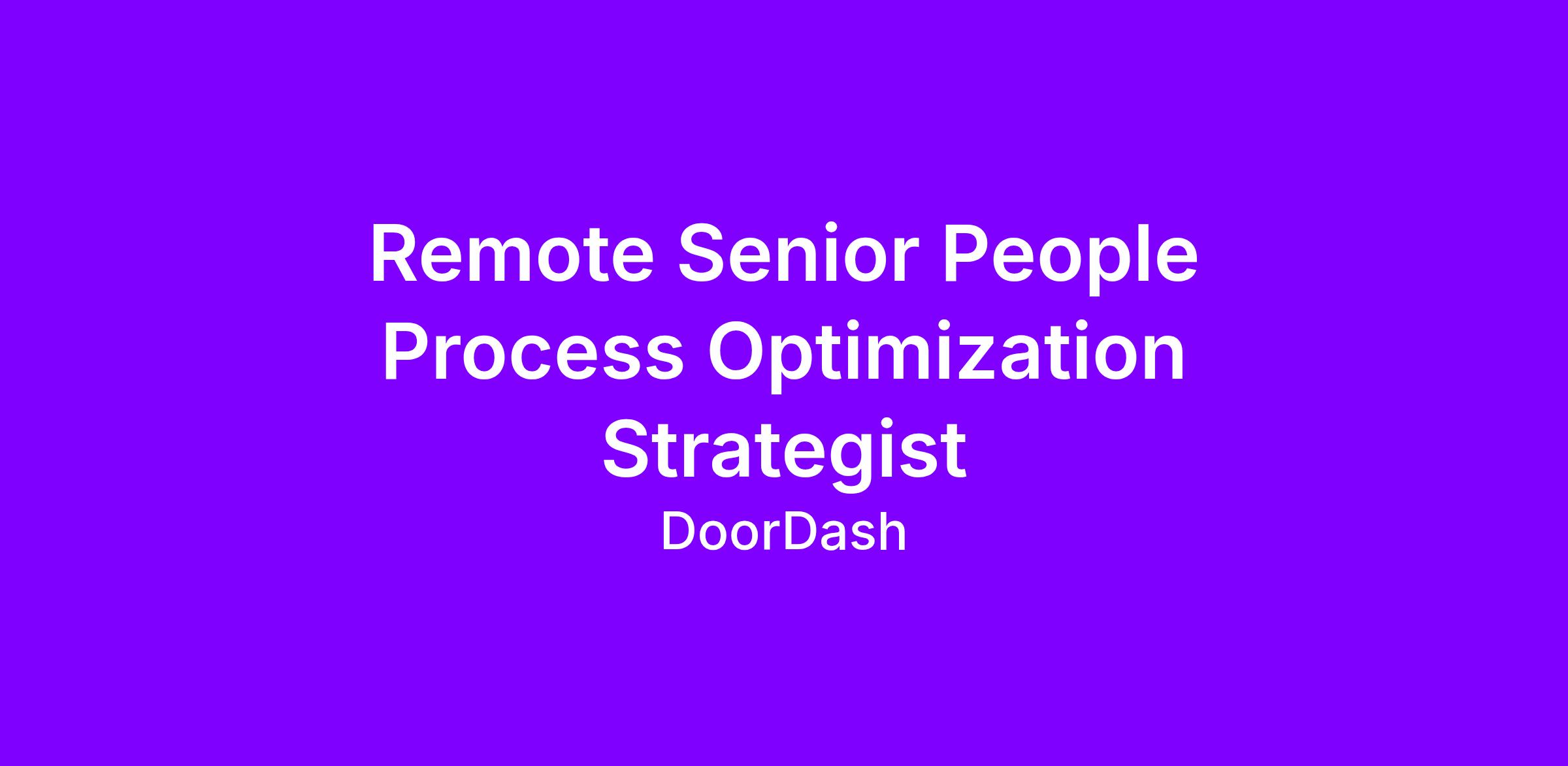 Remote Senior People Process Optimization Strategist

DoorDash